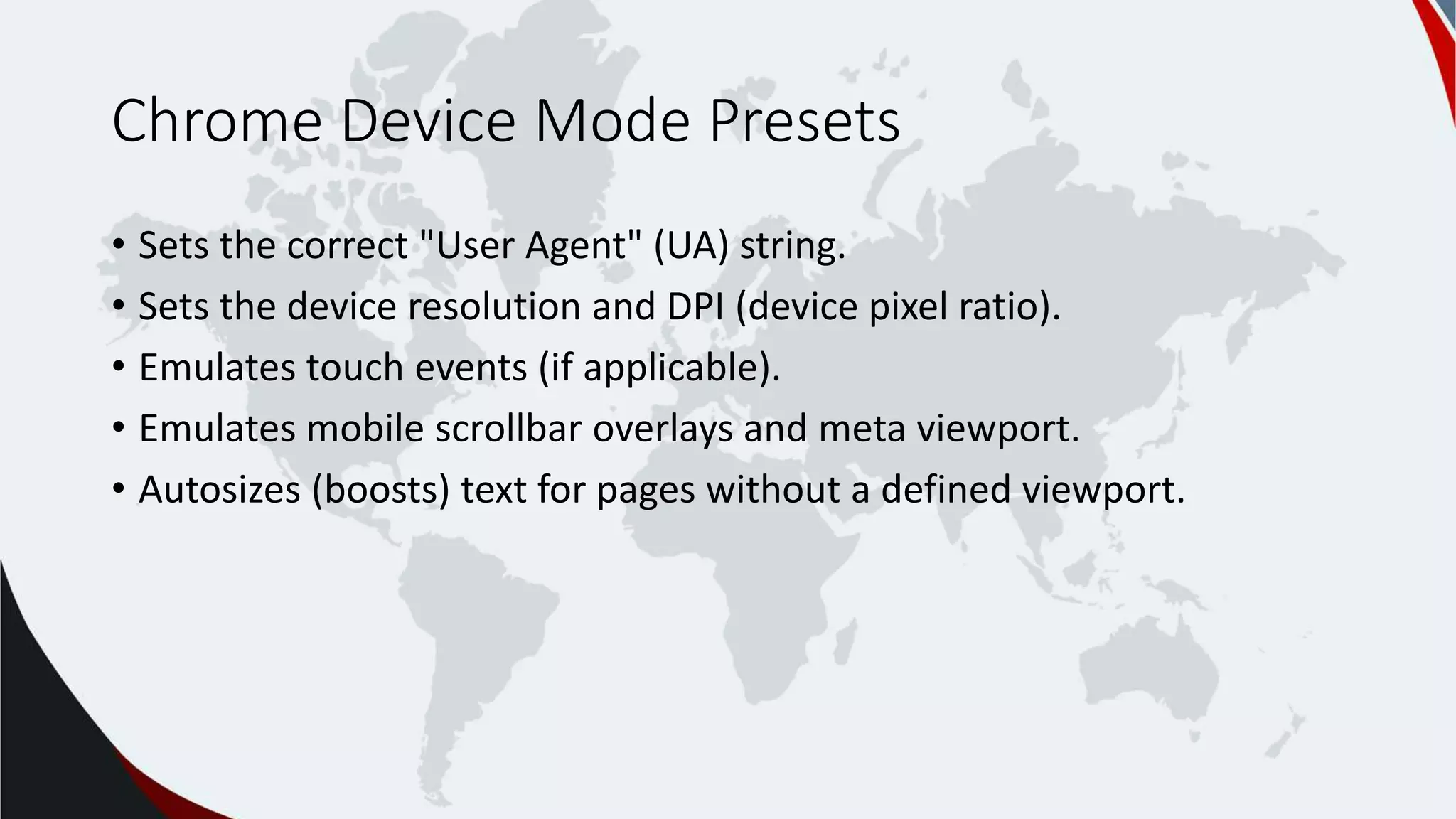 Chrome Device Mode Presets

• Sets the correct "User Agent" (UA) string.
• Sets the device resolution and DPI (device pixel ratio).
• Emulates touch events (if applicable).
• Emulates mobile scrollbar overlays and meta viewport.
• Autosizes (boosts) text for pages without a defined viewport.